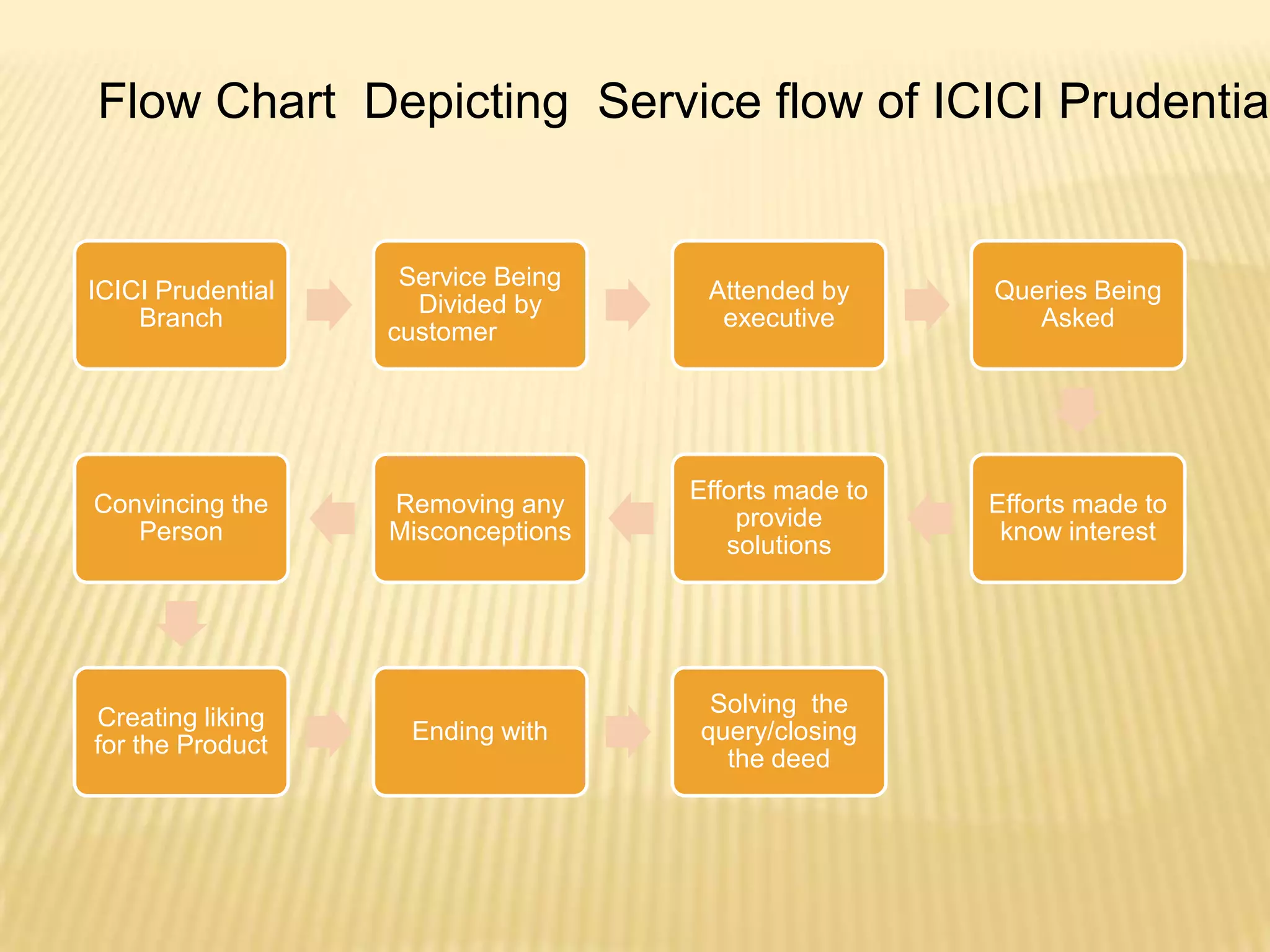 Flow Chart Depicting Service flow of ICICI Prudentia

ICICI Prudential Branch

Service Being Divided by customer

Attended by executive

Queries Being Asked

Efforts made to know interest

Efforts made to provide solutions

Removing any Misconceptions

Convincing the Person

Creating liking for the Product

Ending with

Solving the query/closing the deed